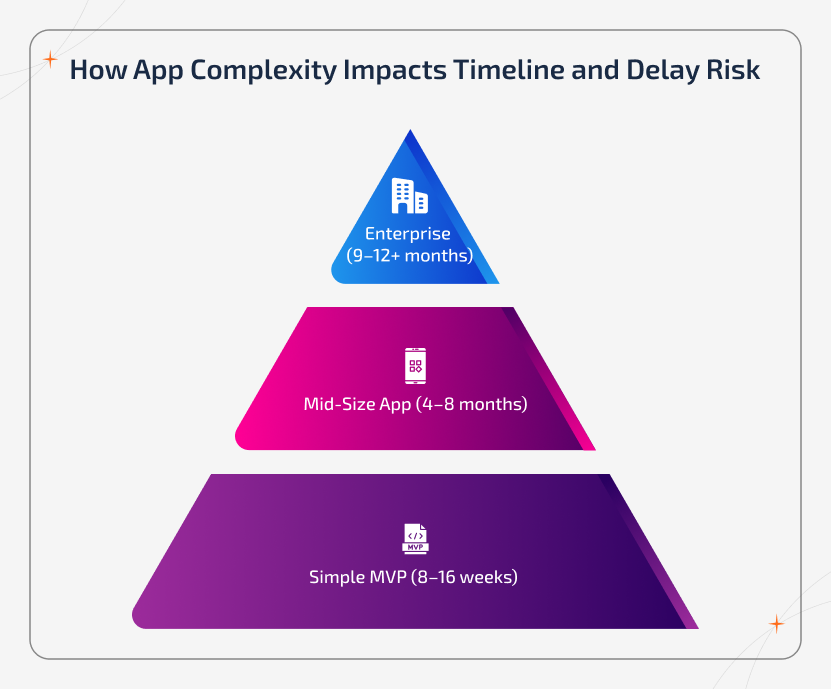 How App Complexity Impacts Timeline and Delay Risk

Enterprise (9–12+ months)

Mid-Size App (4–8 months)

MVP

Simple MVP (8–16 weeks)